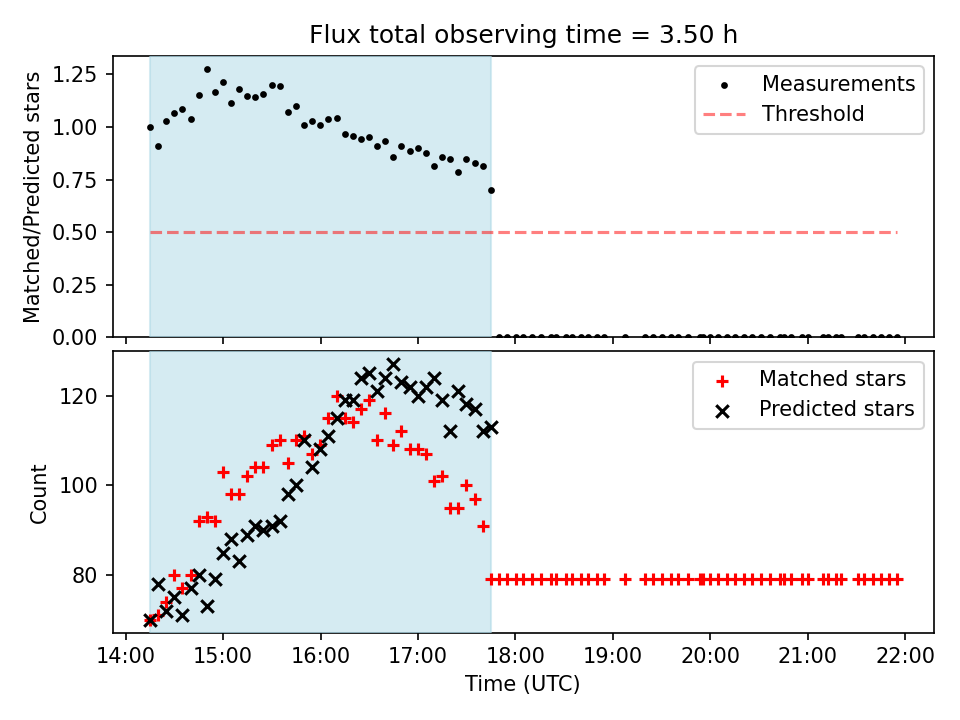 Flux total observing time = 3.50 h

Matched/Predicted stars

1.25
1.00
0.75
0.50
0.25
0.00

Measurements
Threshold

Count

120
100
80

Matched stars
Predicted stars

14:00 15:00 16:00 17:00 18:00 19:00 20:00 21:00 22:00

Time (UTC)